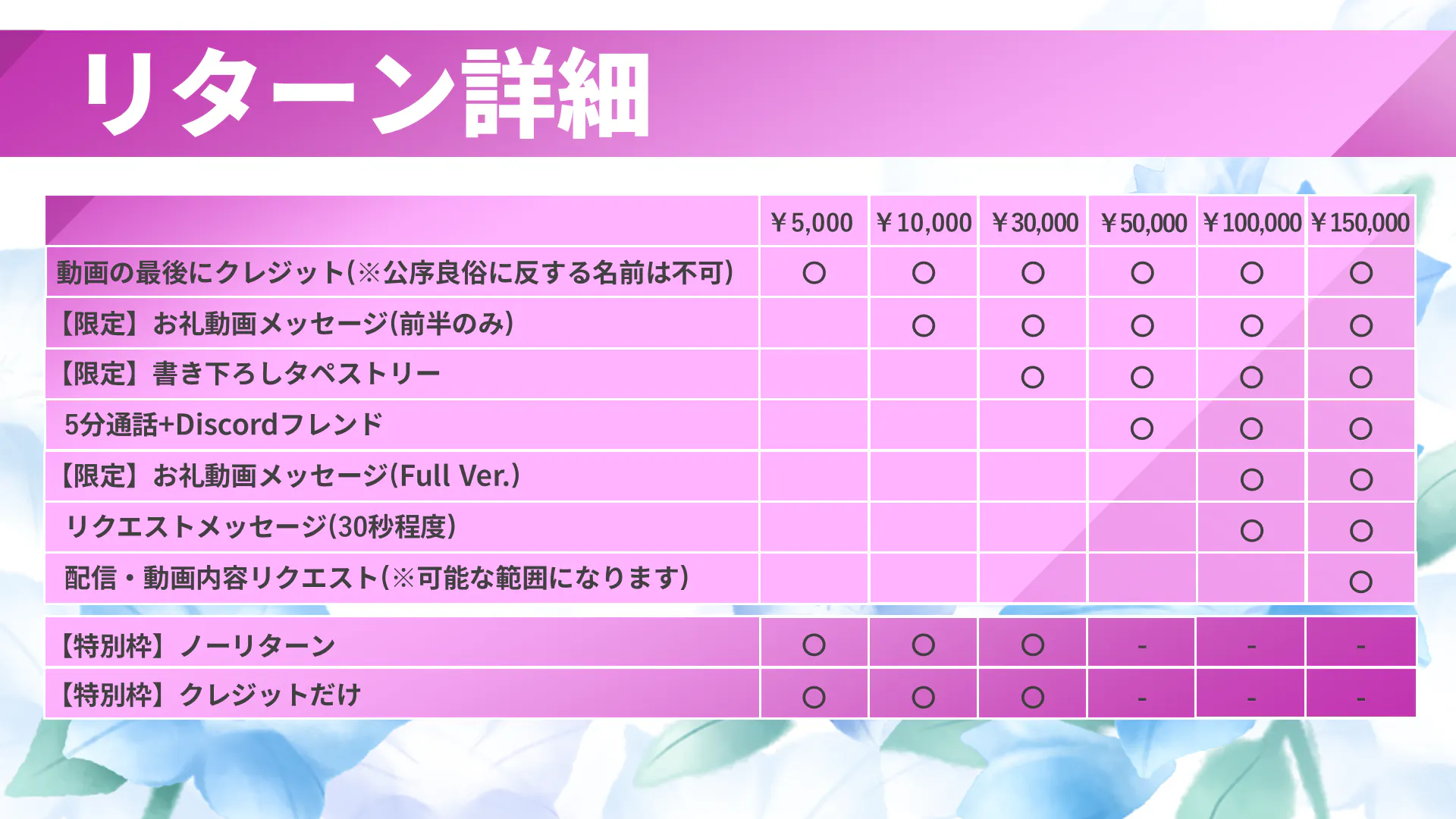 リターン詳細

|  | ￥5,000 | ￥10,000 | ￥30,000 | ￥50,000 | ￥100,000 | ￥150,000 |
|---|---|---|---|---|---|---|
| 動画の最後にクレジット(※公序良俗に反する名前は不可) | ○ | ○ | ○ | ○ | ○ | ○ |
| 【限定】お礼動画メッセージ(前半のみ) |  | ○ | ○ | ○ | ○ | ○ |
| 【限定】書き下ろしタペストリー |  |  | ○ | ○ | ○ | ○ |
| 5分通話+Discordフレンド |  |  |  | ○ | ○ | ○ |
| 【限定】お礼動画メッセージ(Full Ver.) |  |  |  |  | ○ | ○ |
| リクエストメッセージ(30秒程度) |  |  |  |  | ○ | ○ |
| 配信・動画内容リクエスト(※可能な範囲になります) |  |  |  |  |  | ○ |
| 【特別枠】ノーリターン | ○ | ○ | ○ | - | - | - |
| 【特別枠】クレジットだけ | ○ | ○ | ○ | - | - | - |